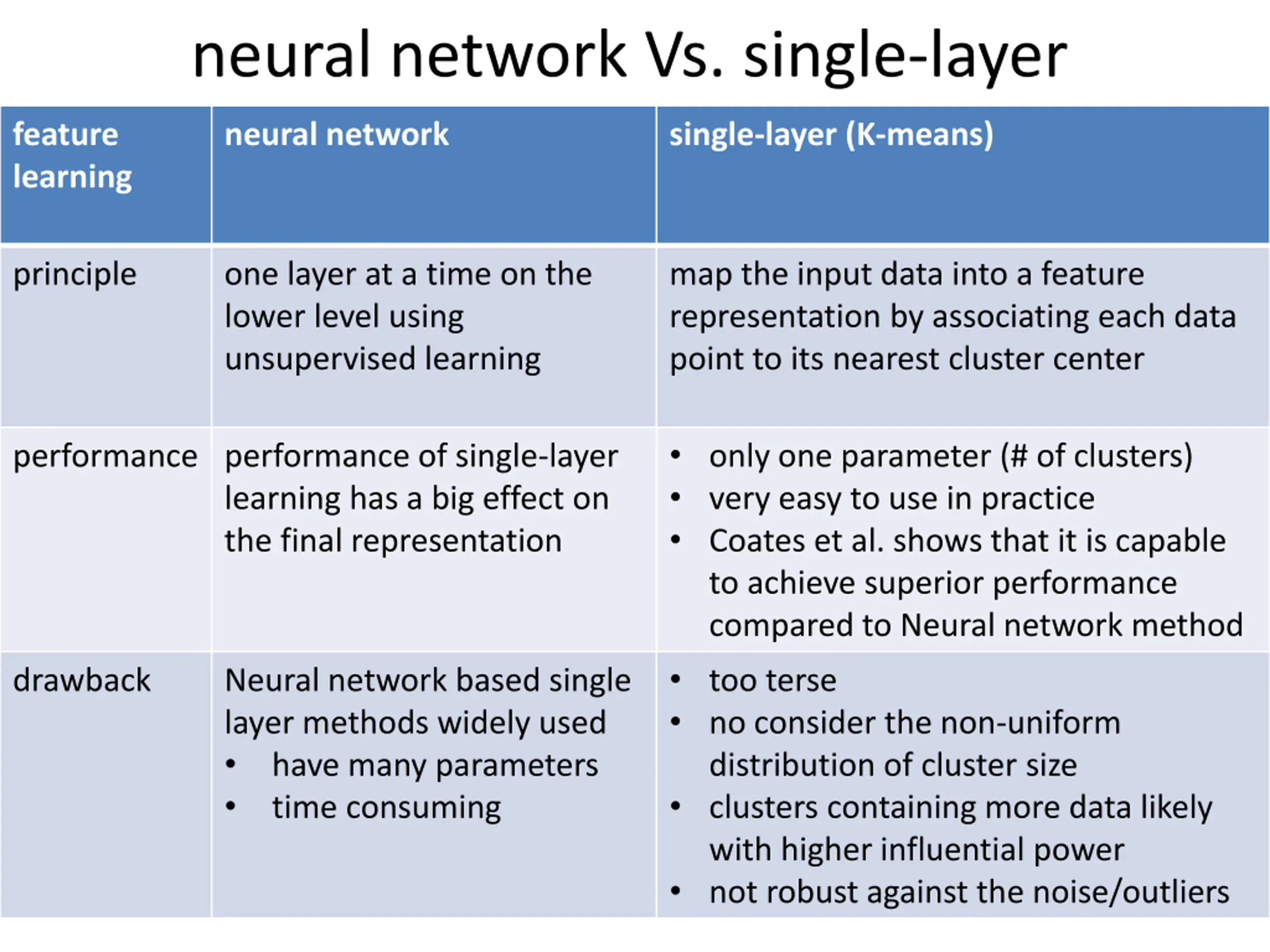 neural network Vs. single-layer

| feature learning | neural network | single-layer (K-means) |
|---|---|---|
| principle | one layer at a time on the lower level using unsupervised learning | map the input data into a feature representation by associating each data point to its nearest cluster center |
| performance | performance of single-layer learning has a big effect on the final representation | • only one parameter (# of clusters) • very easy to use in practice • Coates et al. shows that it is capable to achieve superior performance compared to Neural network method |
| drawback | Neural network based single layer methods widely used • have many parameters • time consuming | • too terse • no consider the non-uniform distribution of cluster size • clusters containing more data likely with higher influential power • not robust against the noise/outliers |